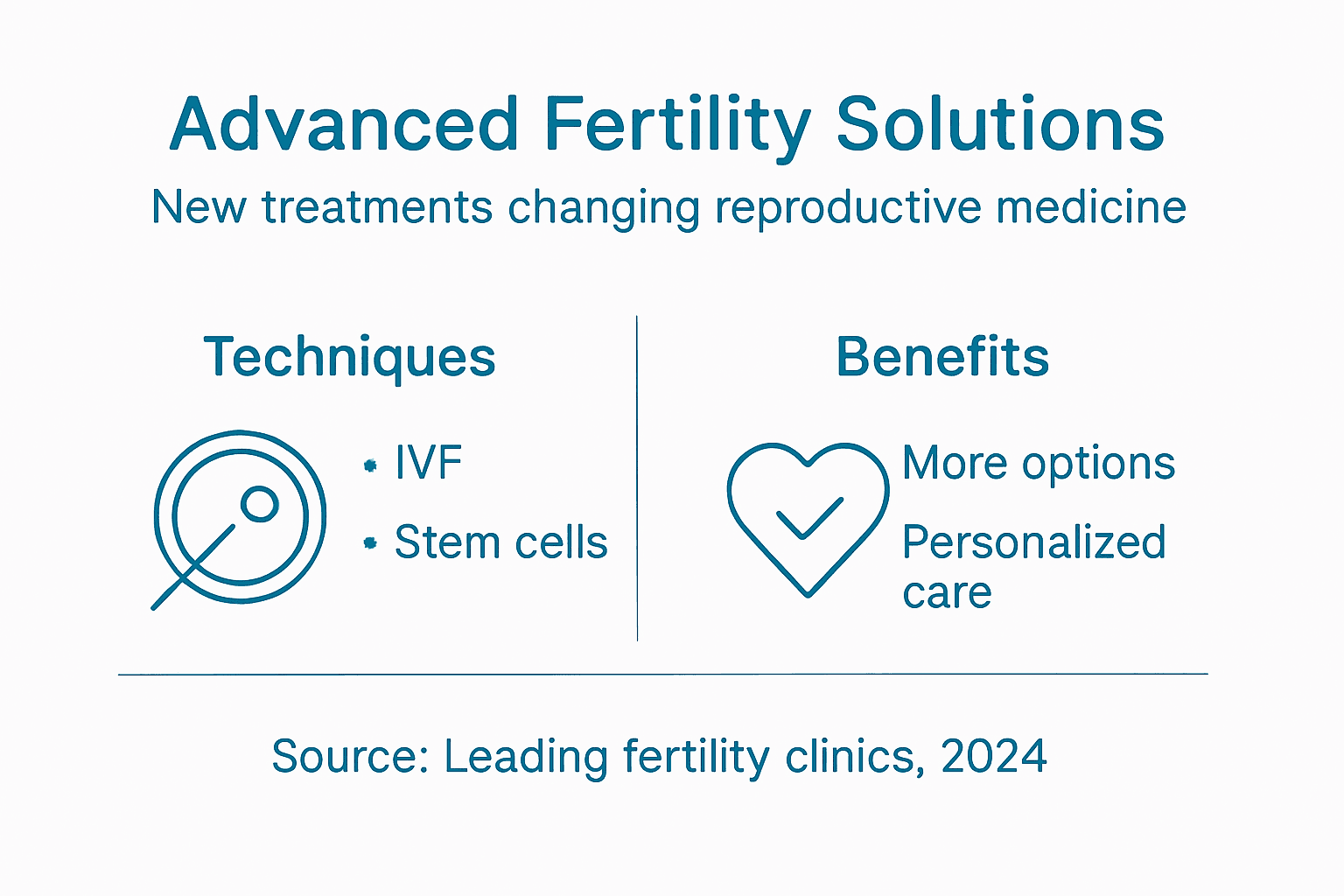 Advanced Fertility Solutions

New treatments changing reproductive medicine

Techniques

• IVF
• Stem cells

Benefits

More options

Personalized care

Source: Leading fertility clinics, 2024